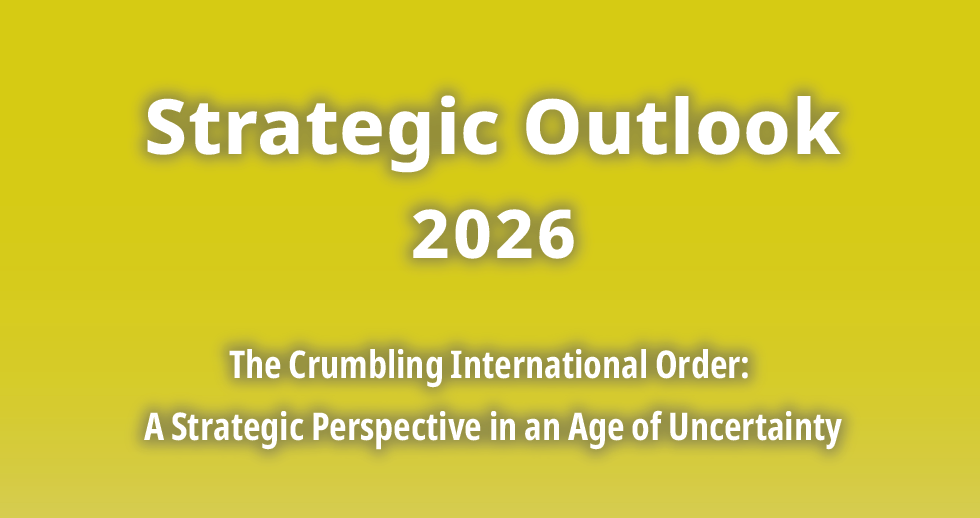 Strategic Outlook
2026

The Crumbling International Order:
A Strategic Perspective in an Age of Uncertainty